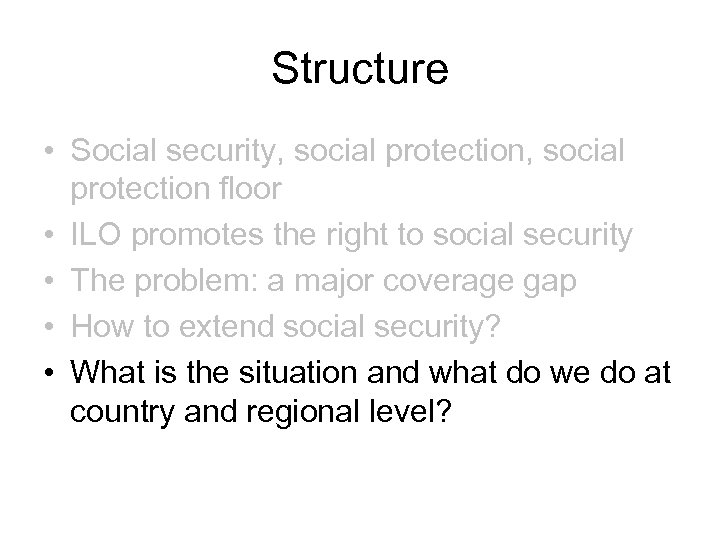 Structure

• Social security, social protection, social protection floor
• ILO promotes the right to social security
• The problem: a major coverage gap
• How to extend social security?
• What is the situation and what do we do at country and regional level?